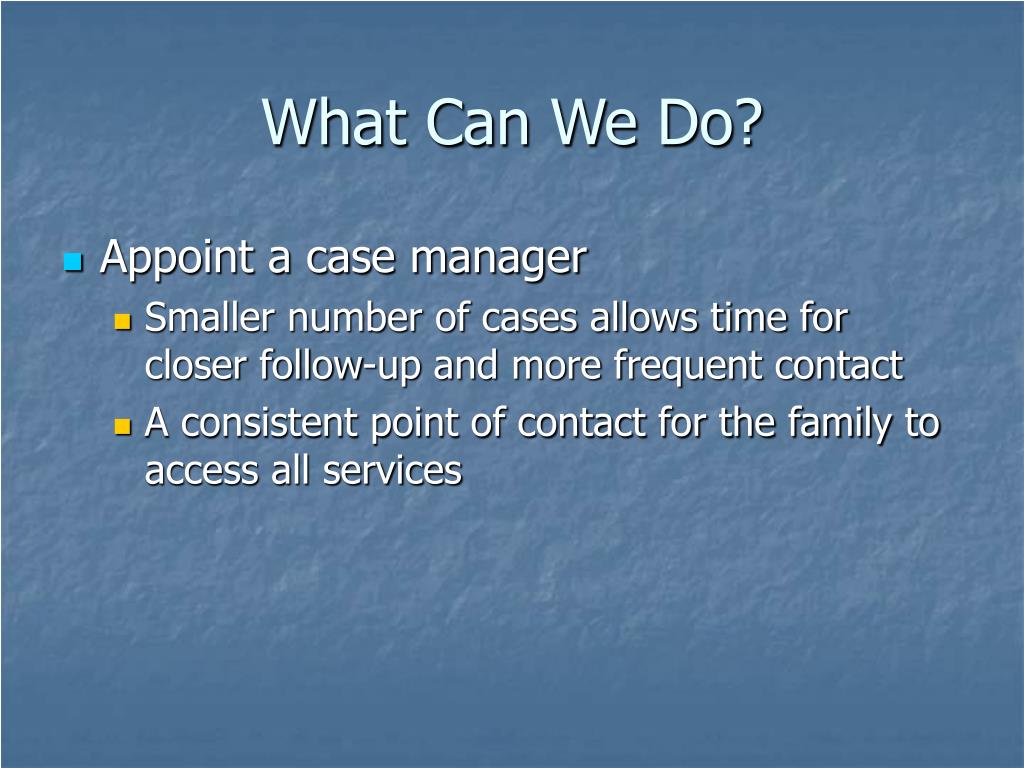 What Can We Do?

Appoint a case manager

Smaller number of cases allows time for closer follow-up and more frequent contact

A consistent point of contact for the family to access all services